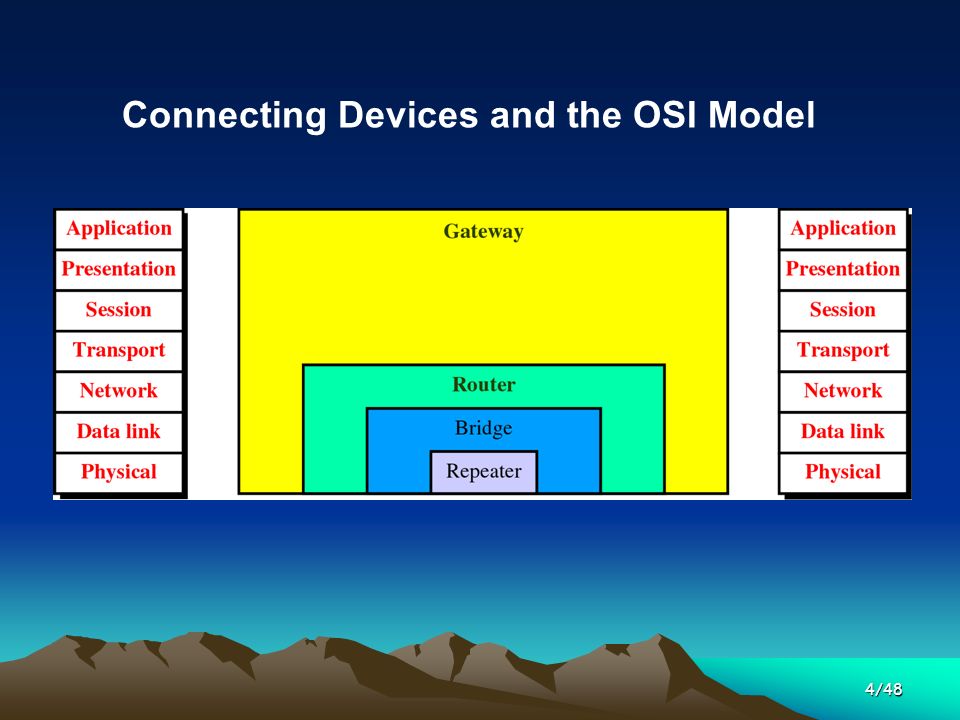 Connecting Devices and the OSI Model

Application
Presentation
Session
Transport
Network
Data link
Physical

Gateway

Router

Bridge

Repeater

Application
Presentation
Session
Transport
Network
Data link
Physical

4/48